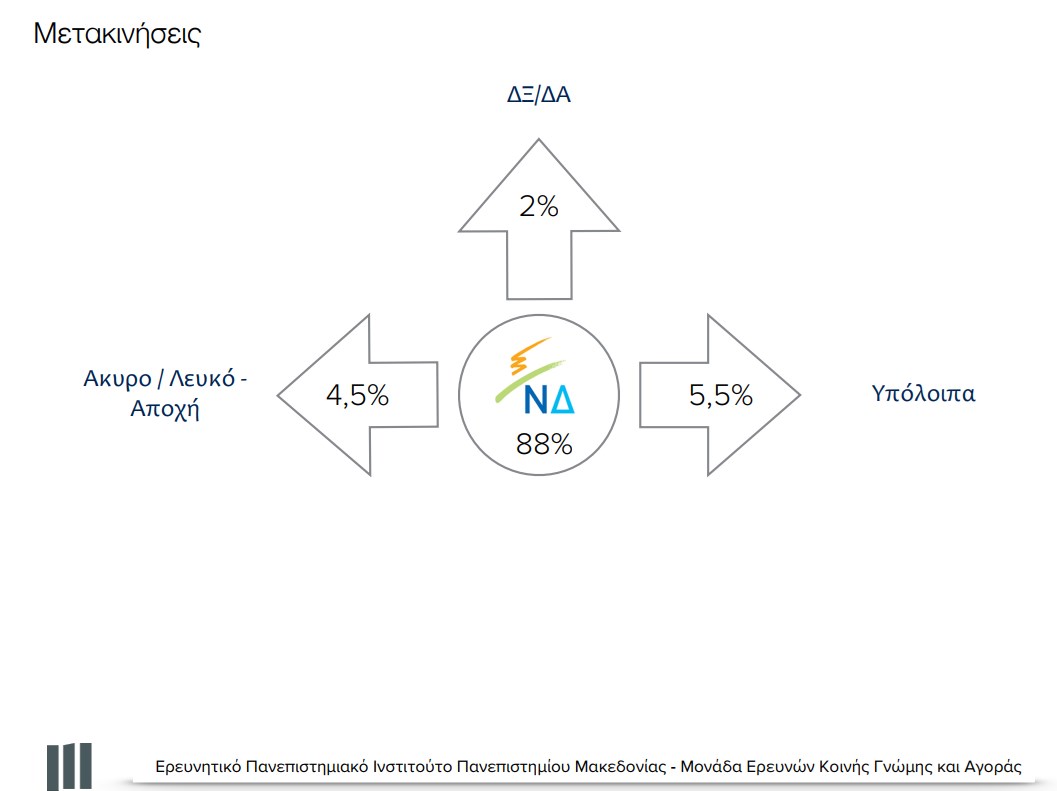 Μετακινήσεις

ΔΞ/ΔΑ

2%

Ακυρο / Λευκό - Αποχή

4,5%

ΝΔ

88%

5,5%

Υπόλοιπα

Ερευνητικό Πανεπιστημιακό Ινστιτούτο Πανεπιστημίου Μακεδονίας - Μονάδα Ερευνών Κοινής Γνώμης και Αγοράς